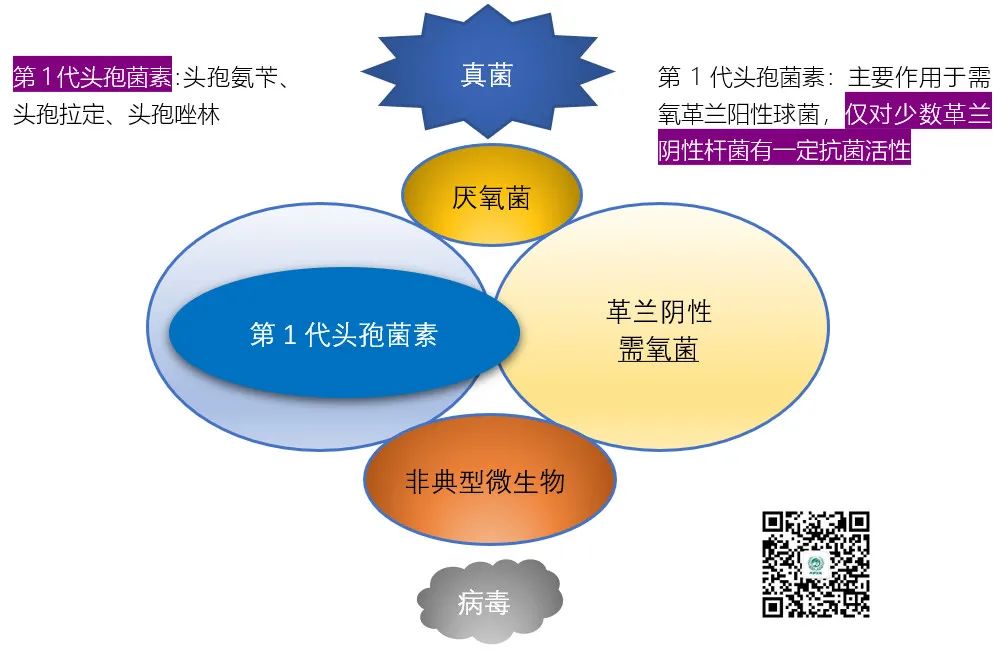 第 1 代头孢菌素:头孢氨苄、头孢拉定、头孢唑林

真菌

第 1 代头孢菌素：主要作用于需氧革兰阳性球菌，仅对少数革兰阴性杆菌有一定抗菌活性

厌氧菌

第 1 代头孢菌素

革兰阴性
需氧菌

非典型微生物

病毒